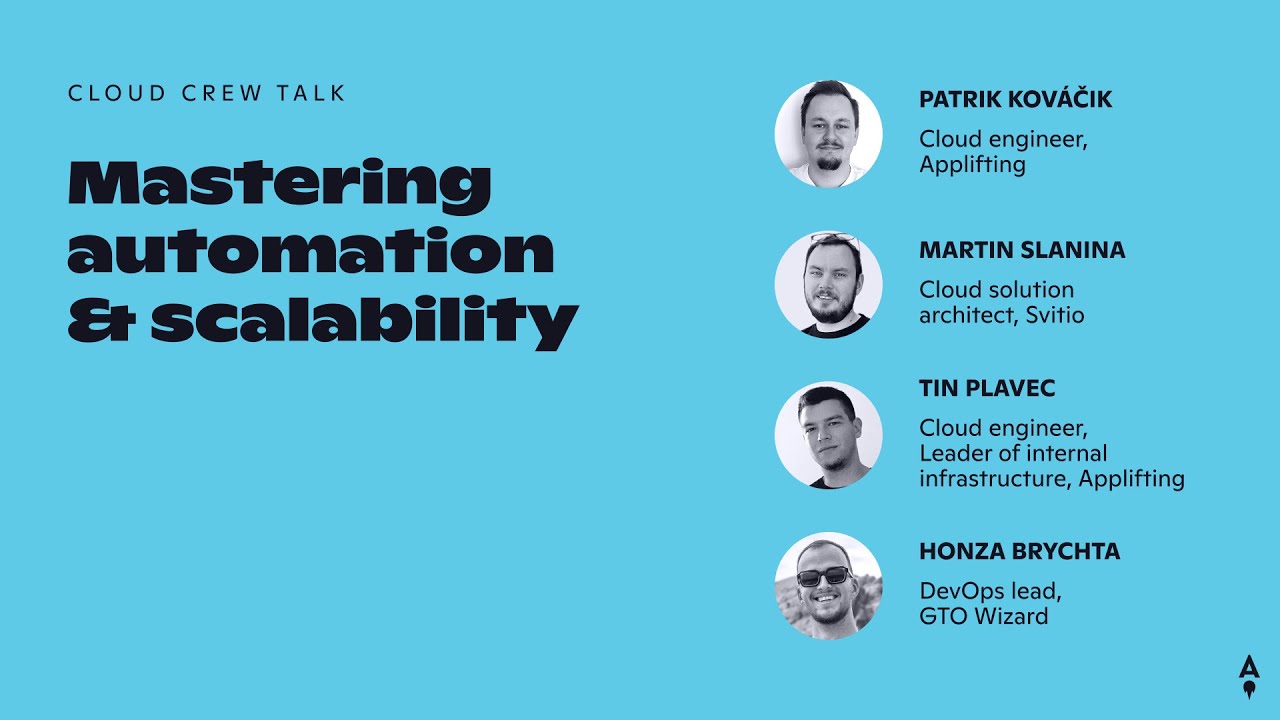 CLOUD CREW TALK

Mastering automation & scalability

PATRIK KOVÁČIK

Cloud engineer, Applifting

MARTIN SLANINA

Cloud solution architect, Svitio

TIN PLAVEC

Cloud engineer, Leader of internal infrastructure, Applifting

HONZA BRYCHTA

DevOps lead, GTO Wizard